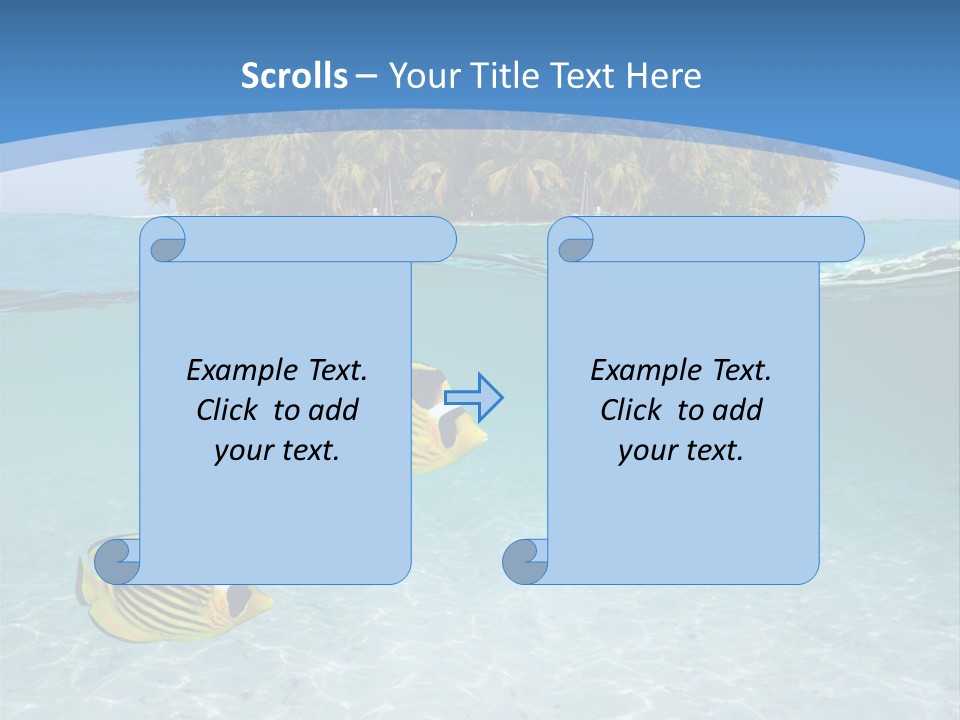 Scrolls – Your Title Text Here

Example Text. Click to add your text.

Example Text. Click to add your text.